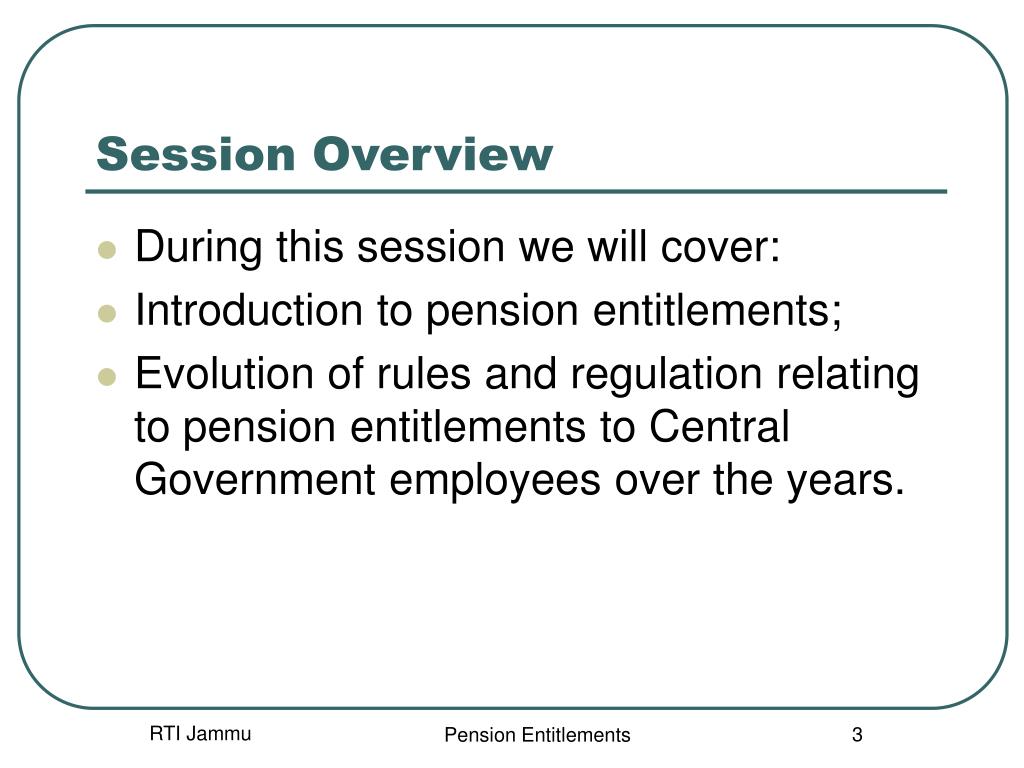 Session Overview

- During this session we will cover:
- Introduction to pension entitlements;
- Evolution of rules and regulation relating to pension entitlements to Central Government employees over the years.

RTI Jammu

Pension Entitlements

3